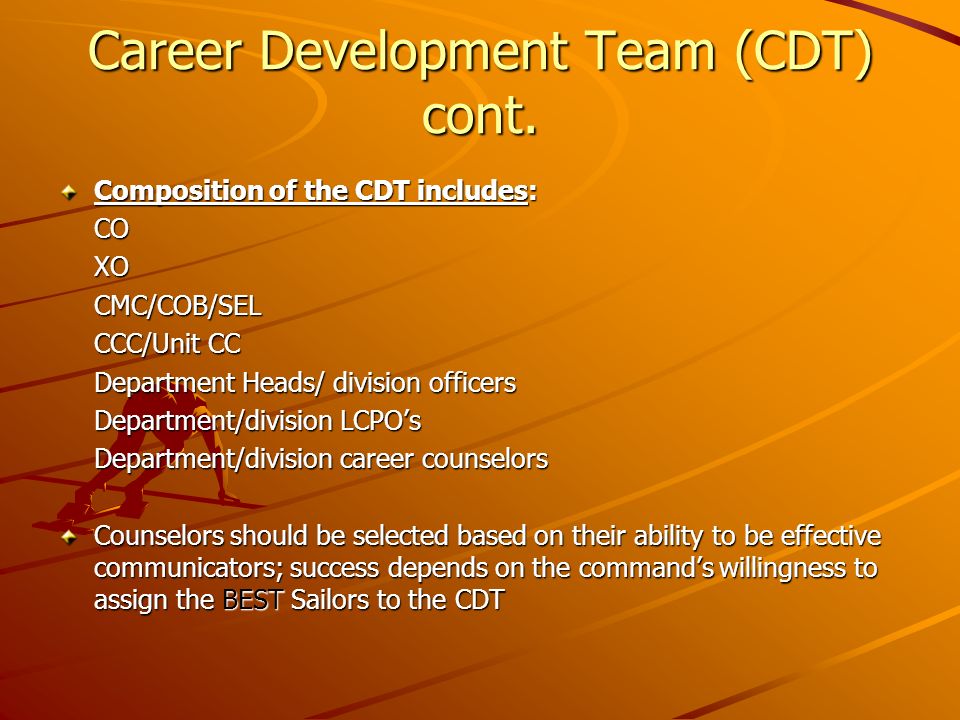 Career Development Team (CDT) cont.

Composition of the CDT includes:
CO
XO
CMC/COB/SEL
CCC/Unit CC
Department Heads/ division officers
Department/division LCPO's
Department/division career counselors

Counselors should be selected based on their ability to be effective communicators; success depends on the command's willingness to assign the BEST Sailors to the CDT